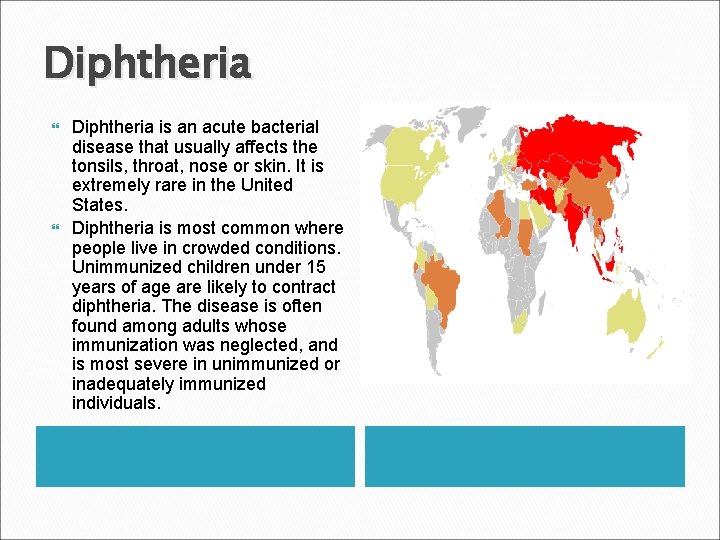 Diphtheria

Diphtheria is an acute bacterial disease that usually affects the tonsils, throat, nose or skin. It is extremely rare in the United States.

Diphtheria is most common where people live in crowded conditions. Unimmunized children under 15 years of age are likely to contract diphtheria. The disease is often found among adults whose immunization was neglected, and is most severe in unimmunized or inadequately immunized individuals.